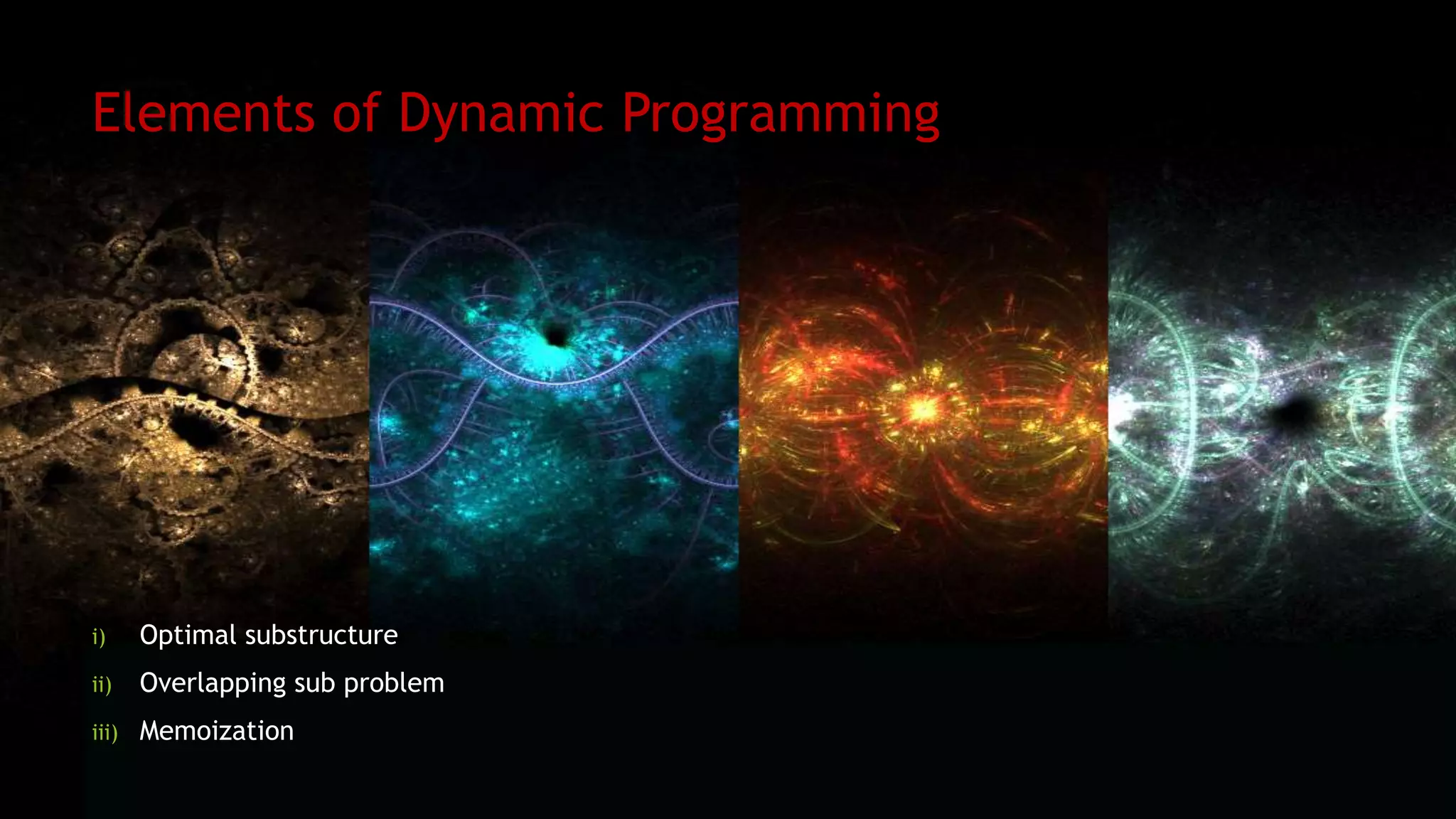 Elements of Dynamic Programming

i) Optimal substructure

ii) Overlapping sub problem

iii) Memoization